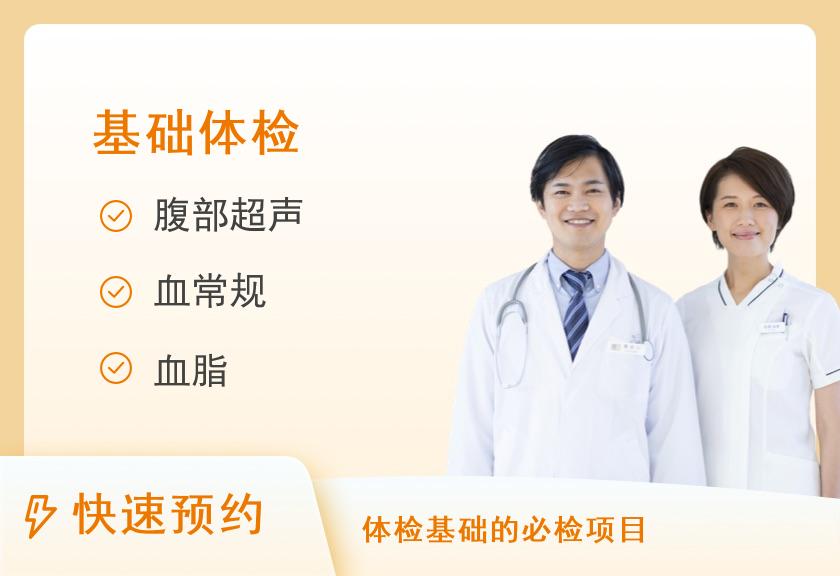 基础体检

腹部超声

血常规

血脂

快速预约

体检基础的必检项目